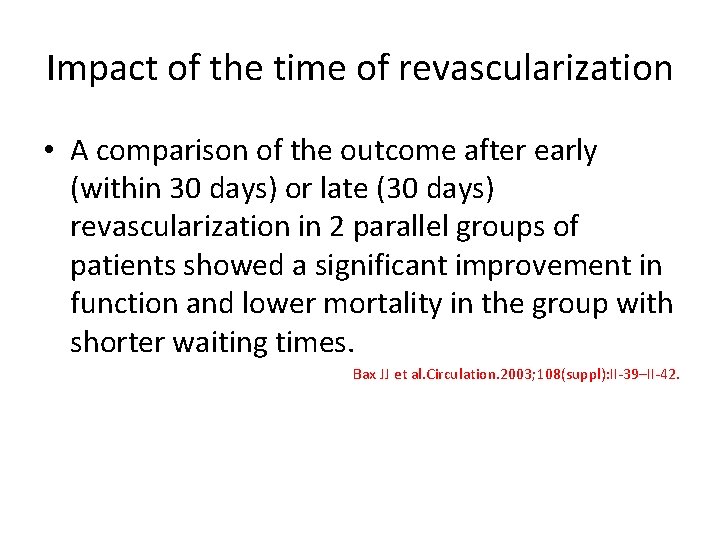 Impact of the time of revascularization

• A comparison of the outcome after early (within 30 days) or late (30 days) revascularization in 2 parallel groups of patients showed a significant improvement in function and lower mortality in the group with shorter waiting times.

Bax JJ et al.Circulation.2003;108(suppl):II-39–II-42.